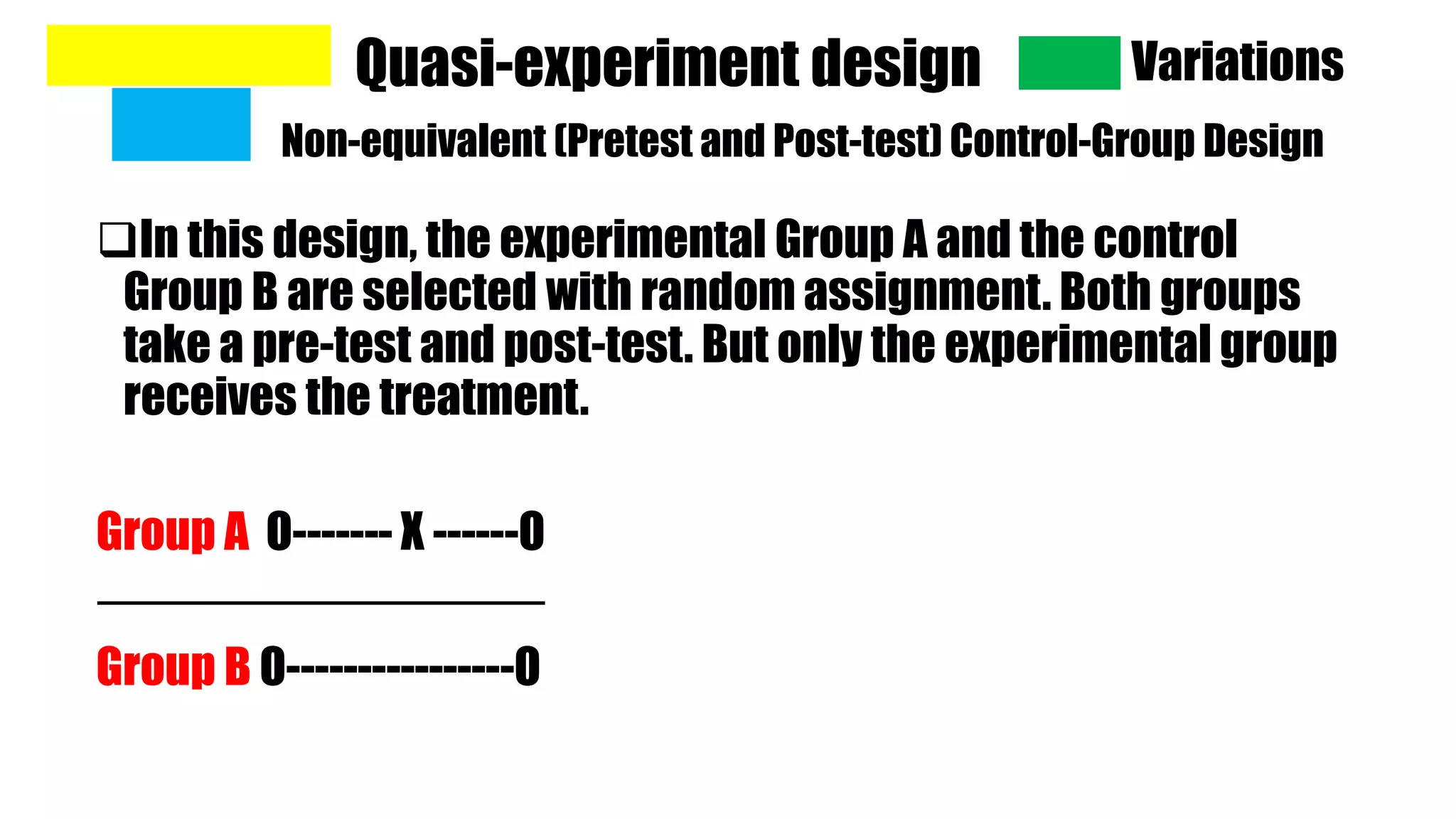 Quasi-experiment design Variations

Non-equivalent (Pretest and Post-test) Control-Group Design

❑In this design, the experimental Group A and the control Group B are selected with random assignment. Both groups take a pre-test and post-test. But only the experimental group receives the treatment.

Group A O------- X ------O

Group B O---------------O